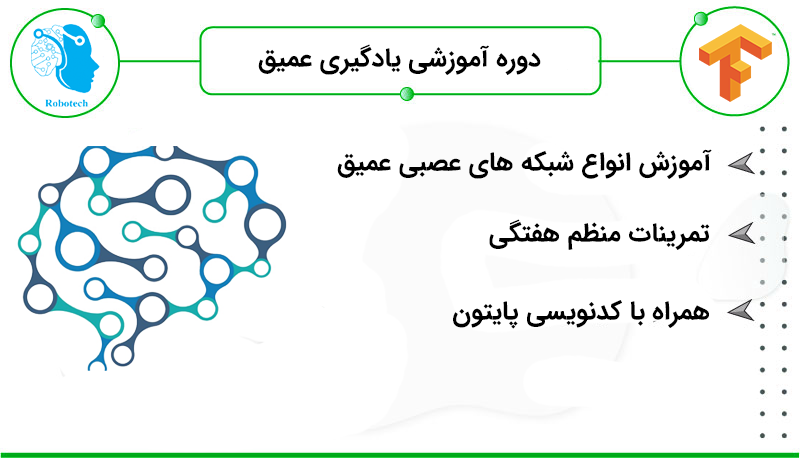 Robotech

دوره آموزشی یادگیری عمیق

آموزش انواع شبکه های عصبی عمیق

تمرینات منظم هفتگی

همراه با کدنویسی پایتون